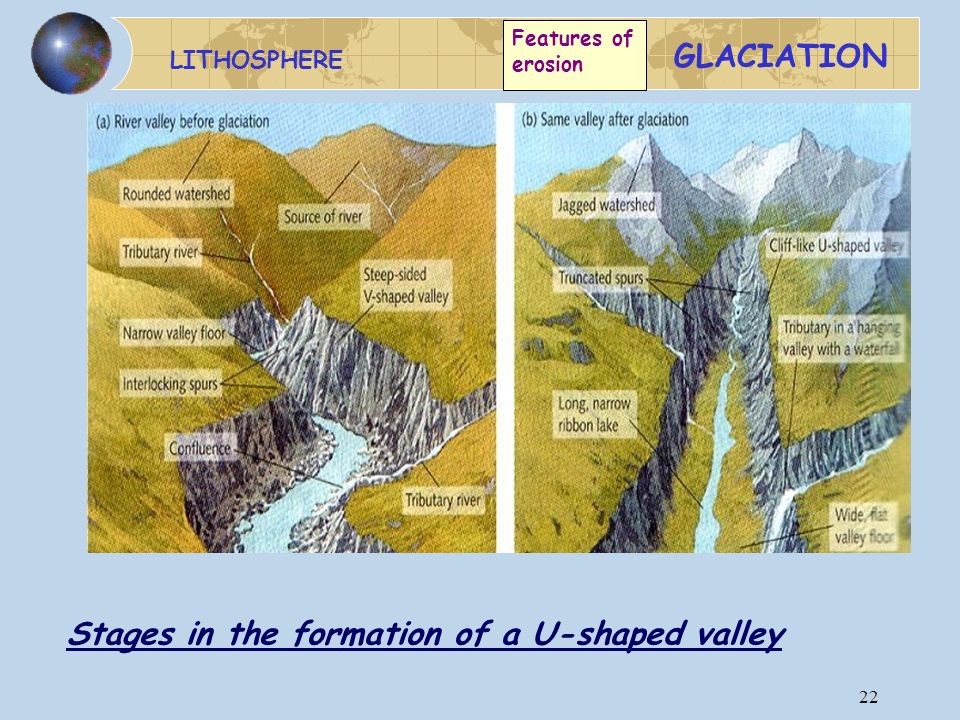 LITHOSPHERE

Features of erosion

GLACIATION

(a) River valley before glaciation

Rounded watershed

Source of river

Tributary river

Steep-sided V-shaped valley

Narrow valley floor

Interlocking spurs

Confluence

Tributary river

(b) Same valley after glaciation

Jagged watershed

Cliff-like U-shaped valley

Truncated spurs

Tributary in a hanging valley with a waterfall

Long, narrow ribbon lake

Wide, flat valley floor

Stages in the formation of a U-shaped valley

22